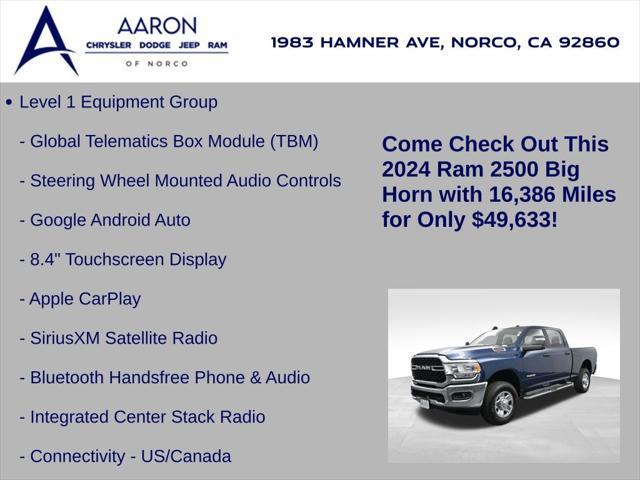 AARON
CHRYSLER DODGE JEEP RAM
OF NORCO

1983 HAMNER AVE, NORCO, CA 92860

• Level 1 Equipment Group

- Global Telematics Box Module (TBM)

- Steering Wheel Mounted Audio Controls

- Google Android Auto

- 8.4" Touchscreen Display

- Apple CarPlay

- SiriusXM Satellite Radio

- Bluetooth Handsfree Phone & Audio

- Integrated Center Stack Radio

- Connectivity - US/Canada

Come Check Out This 2024 Ram 2500 Big Horn with 16,386 Miles for Only $49,633!

RAM